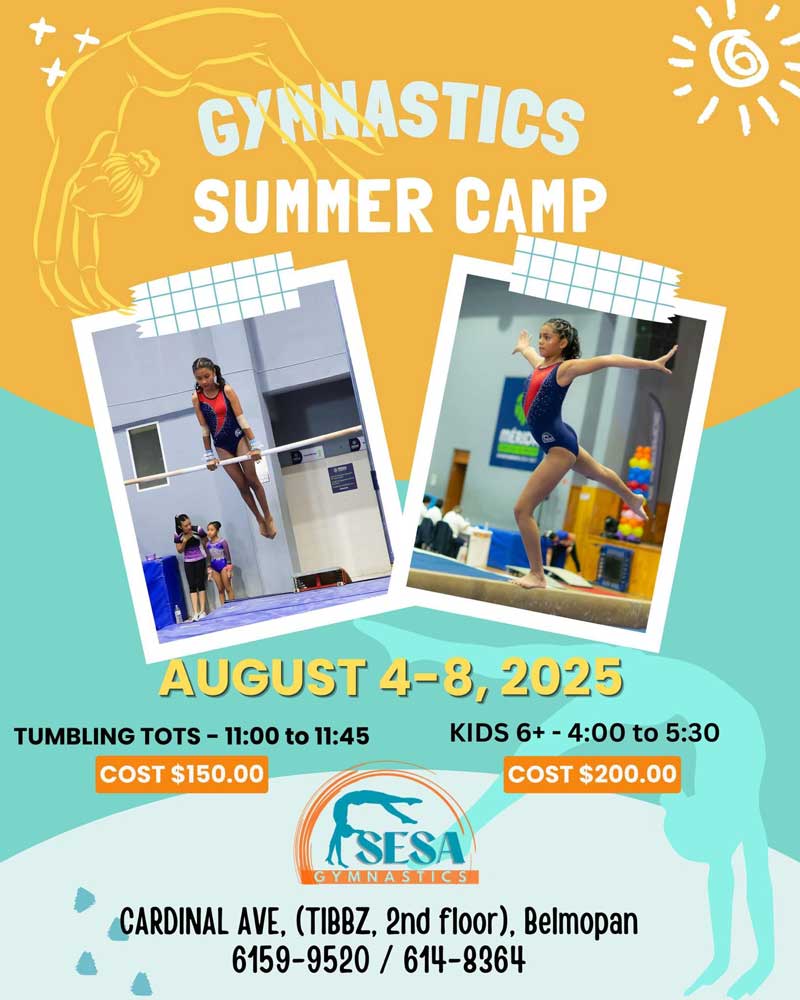 GYMNASTICS SUMMER CAMP

AUGUST 4-8, 2025

TUMBLING TOTS - 11:00 to 11:45

COST $150.00

KIDS 6+ - 4:00 to 5:30

COST $200.00

SESA GYMNASTICS

CARDINAL AVE, (TIBBZ, 2nd floor), Belmopan
6159-9520 / 614-8364